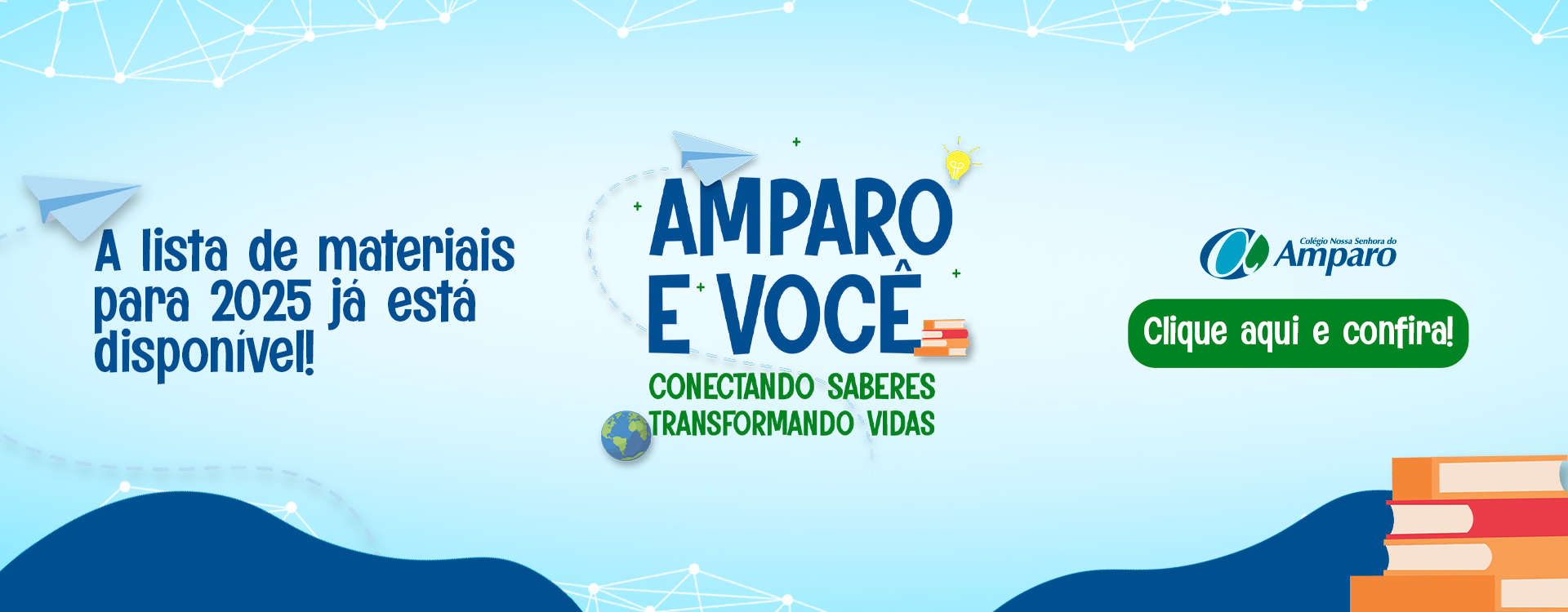 A lista de materiais para 2025 já está disponível!

AMPARO E VOCÊ

CONECTANDO SABERES TRANSFORMANDO VIDAS

Colégio Nossa Senhora do Amparo

Clique aqui e confira!